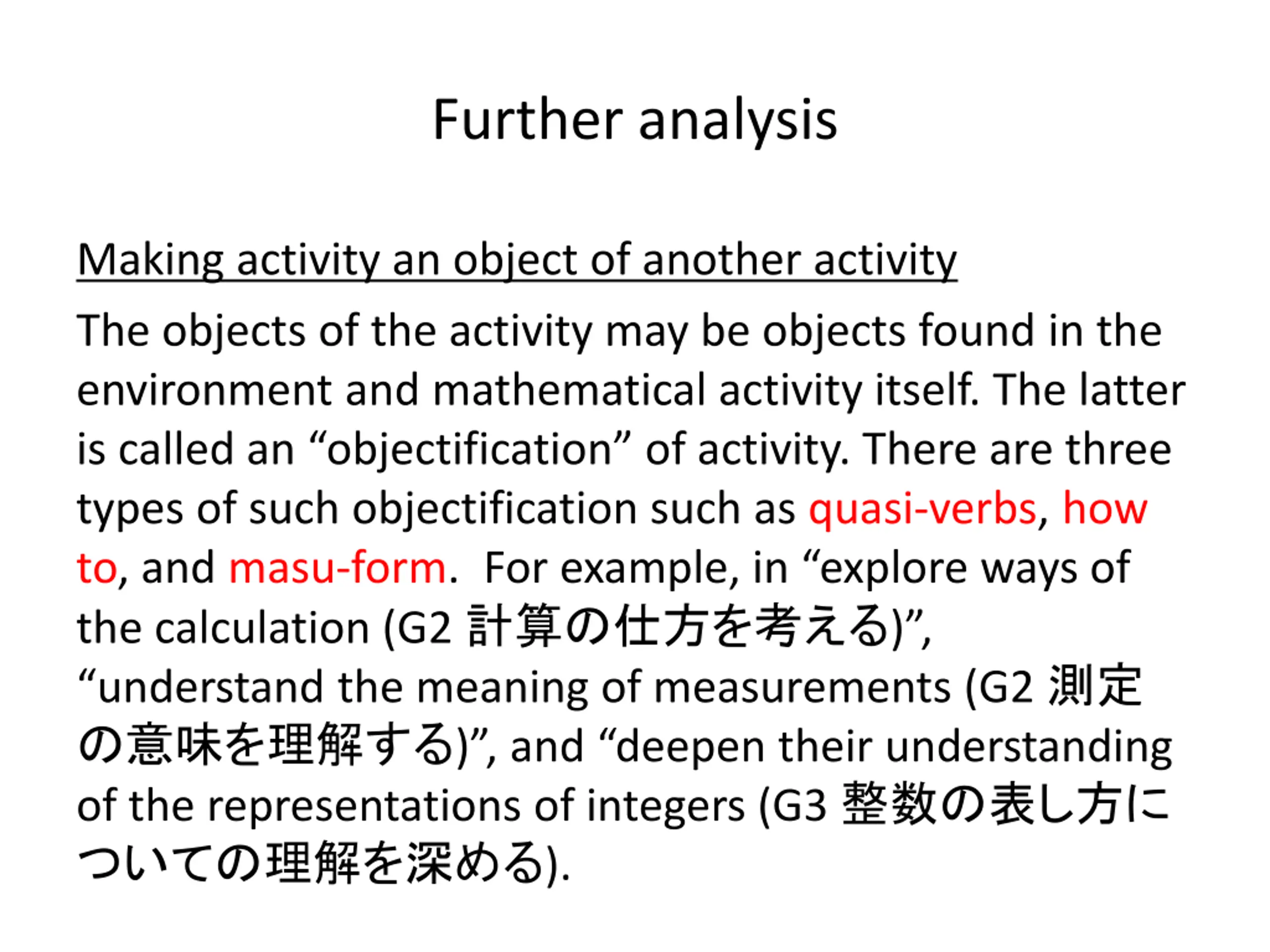 Further analysis

Making activity an object of another activity

The objects of the activity may be objects found in the environment and mathematical activity itself. The latter is called an “objectification” of activity. There are three types of such objectification such as quasi-verbs, how to, and masu-form. For example, in “explore ways of the calculation (G2 計算の仕方を考える)”, “understand the meaning of measurements (G2 測定の意味を理解する)”, and “deepen their understanding of the representations of integers (G3 整数の表し方についての理解を深める).